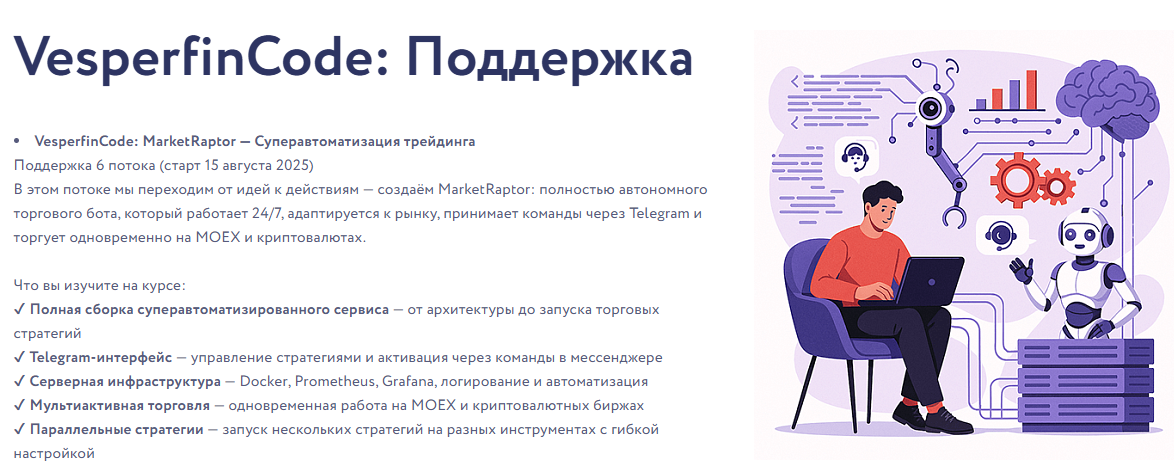 VesperfinCode: Поддержка

• VesperfinCode: MarketRaptor — Суперавтоматизация трейдинга
Поддержка 6 потока (старт 15 августа 2025)
В этом потоке мы переходим от идей к действиям — создаём MarketRaptor: полностью автономного торгового бота, который работает 24/7, адаптируется к рынку, принимает команды через Telegram и торгует одновременно на MOEX и криптовалютах.

Что вы изучите на курсе:
✓ Полная сборка суперавтоматизированного сервиса — от архитектуры до запуска торговых стратегий
✓ Telegram-интерфейс — управление стратегиями и активация через команды в мессенджере
✓ Серверная инфраструктура — Docker, Prometheus, Grafana, логирование и автоматизация
✓ Мультиактивная торговля — одновременная работа на MOEX и криптовалютных биржах
✓ Параллельные стратегии — запуск нескольких стратегий на разных инструментах с гибкой настройкой